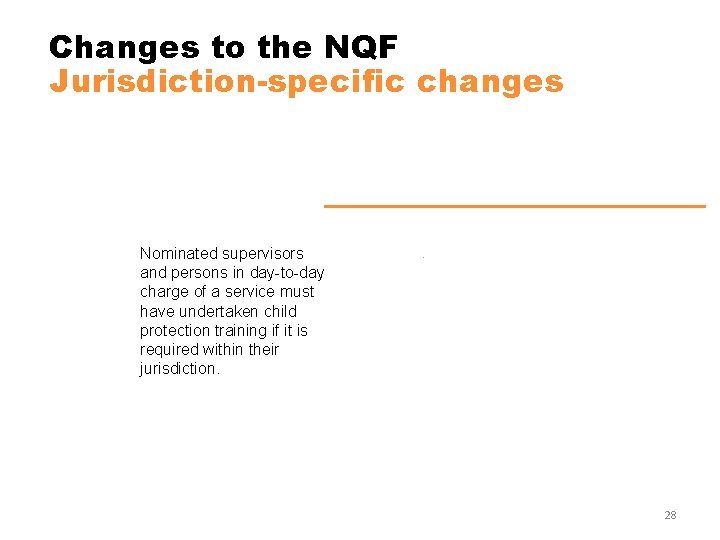 Changes to the NQF
Jurisdiction-specific changes

Nominated supervisors and persons in day-to-day charge of a service must have undertaken child protection training if it is required within their jurisdiction.

28